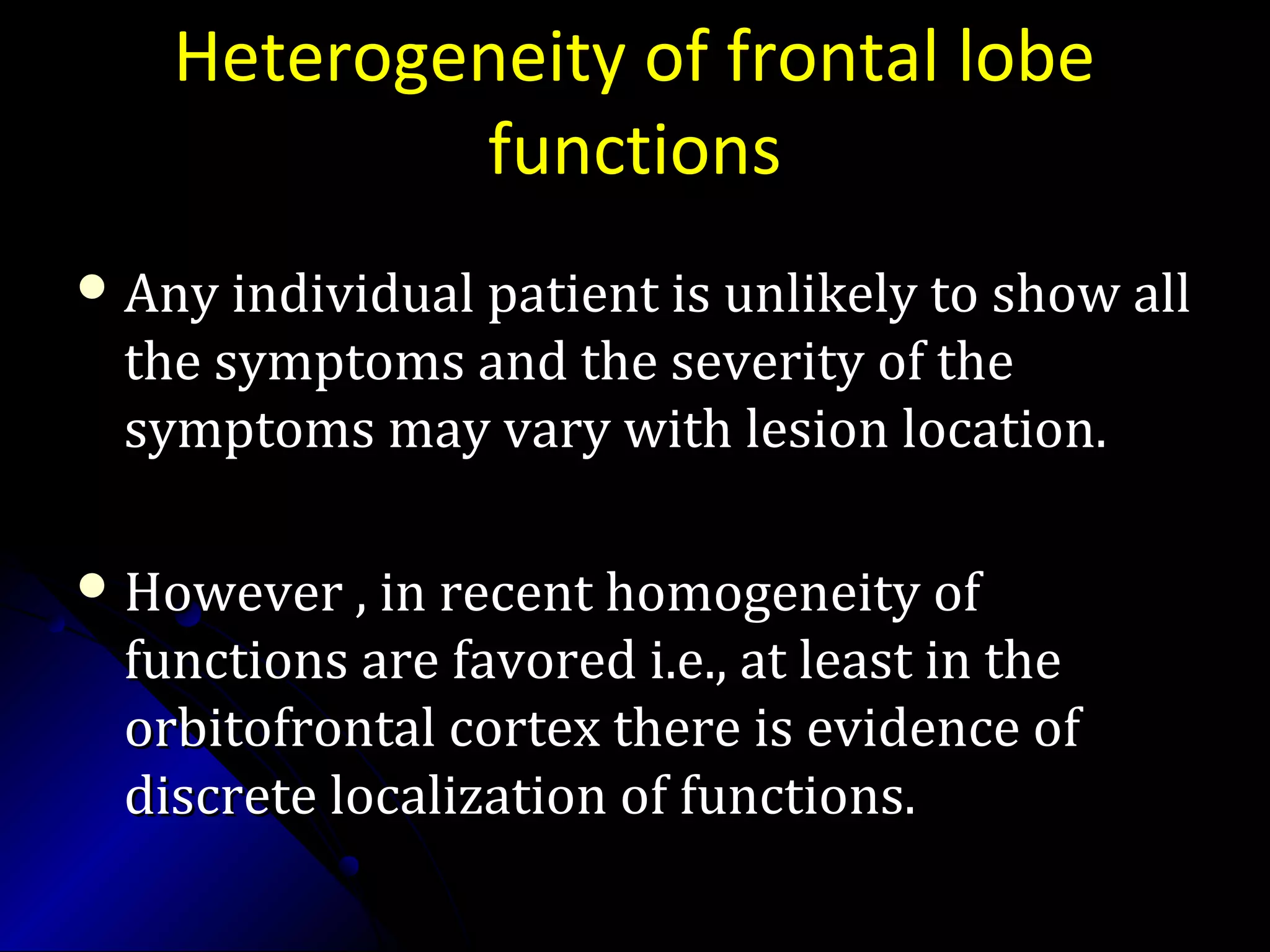 Heterogeneity of frontal lobe functions

• Any individual patient is unlikely to show all the symptoms and the severity of the symptoms may vary with lesion location.

• However , in recent homogeneity of functions are favored i.e., at least in the orbitofrontal cortex there is evidence of discrete localization of functions.